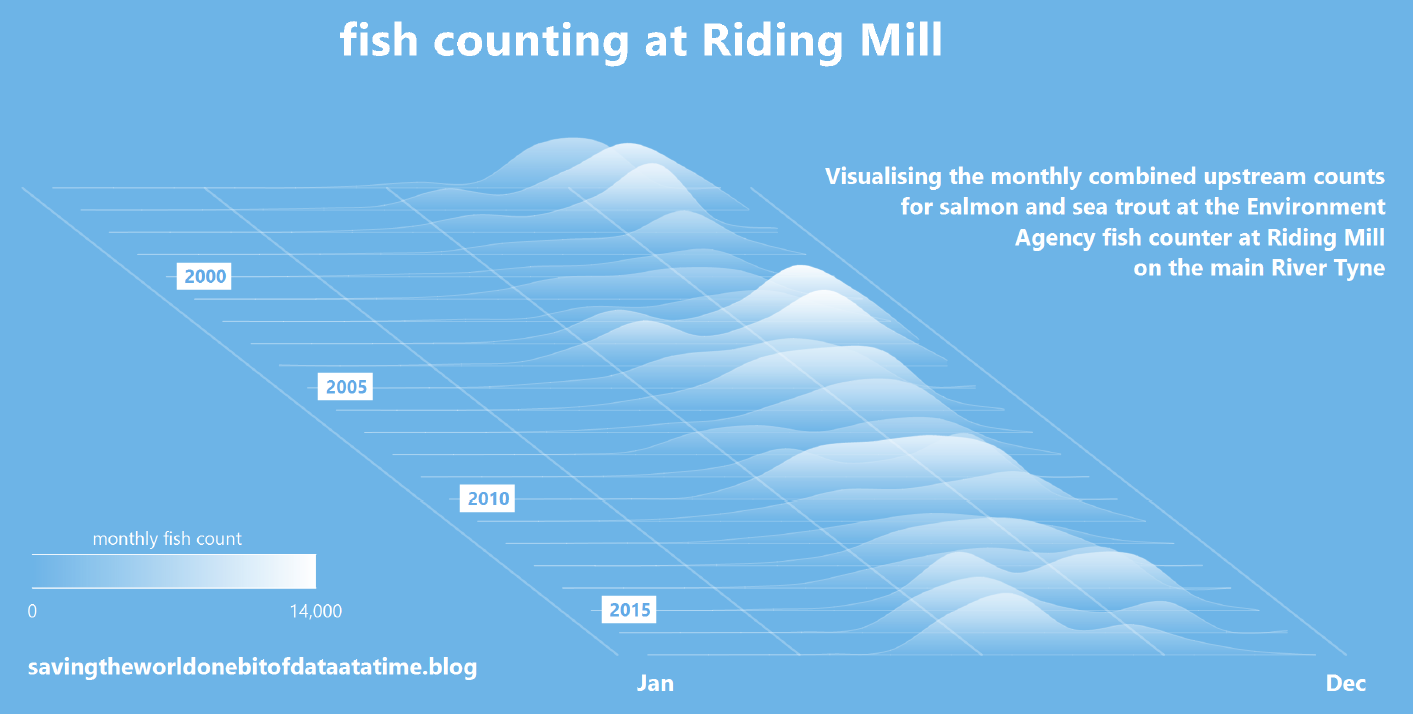 fish counting at Riding Mill

Visualising the monthly combined upstream counts for salmon and sea trout at the Environment Agency fish counter at Riding Mill on the main River Tyne

2000

2005

2010

2015

monthly fish count

0

14,000

savingtheworldonebitofdataatatime.blog

Jan

Dec